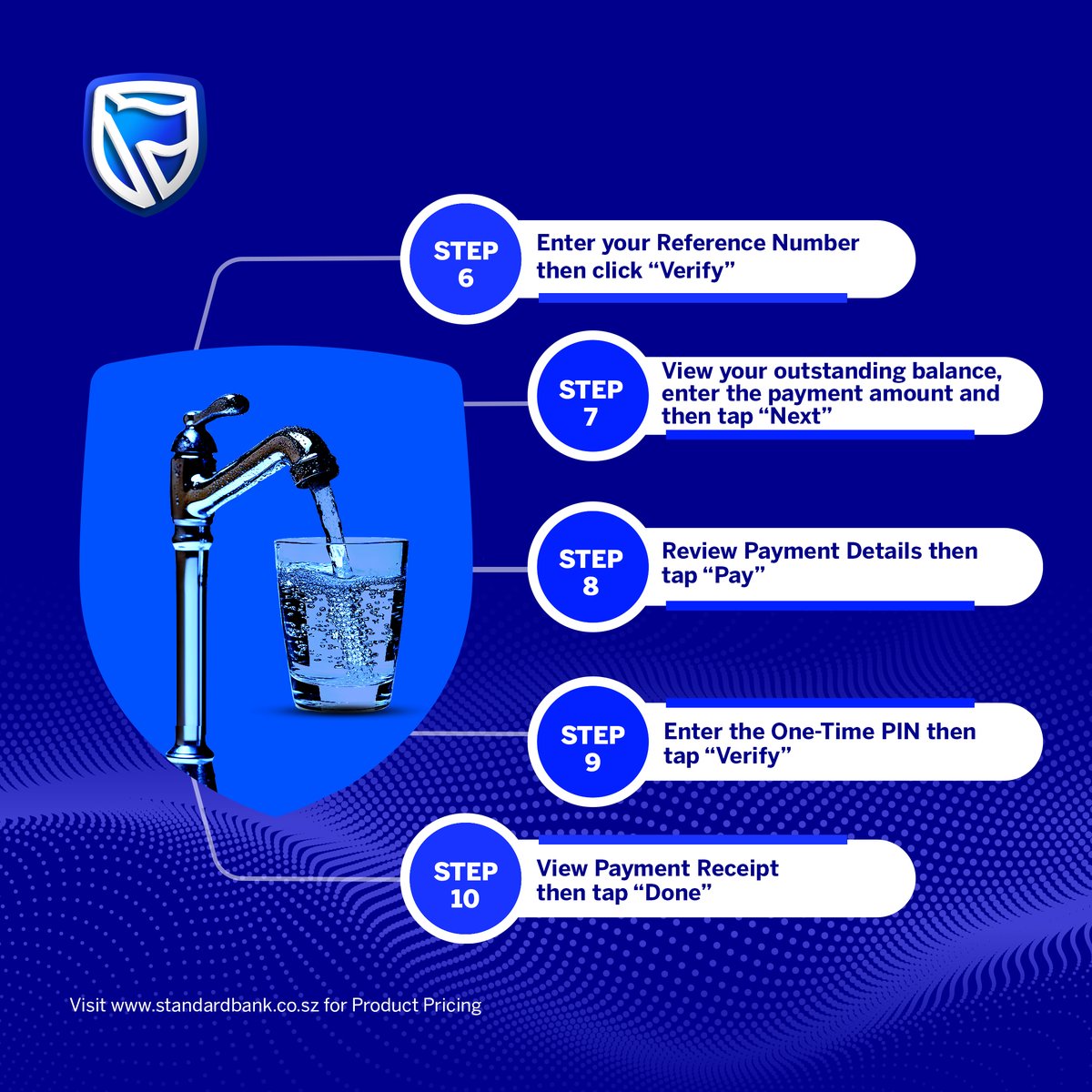 STEP 6
Enter your Reference Number then click “Verify”

STEP 7
View your outstanding balance, enter the payment amount and then tap “Next”

STEP 8
Review Payment Details then tap “Pay”

STEP 9
Enter the One-Time PIN then tap “Verify”

STEP 10
View Payment Receipt then tap “Done”

Visit www.standardbank.co.sz for Product Pricing